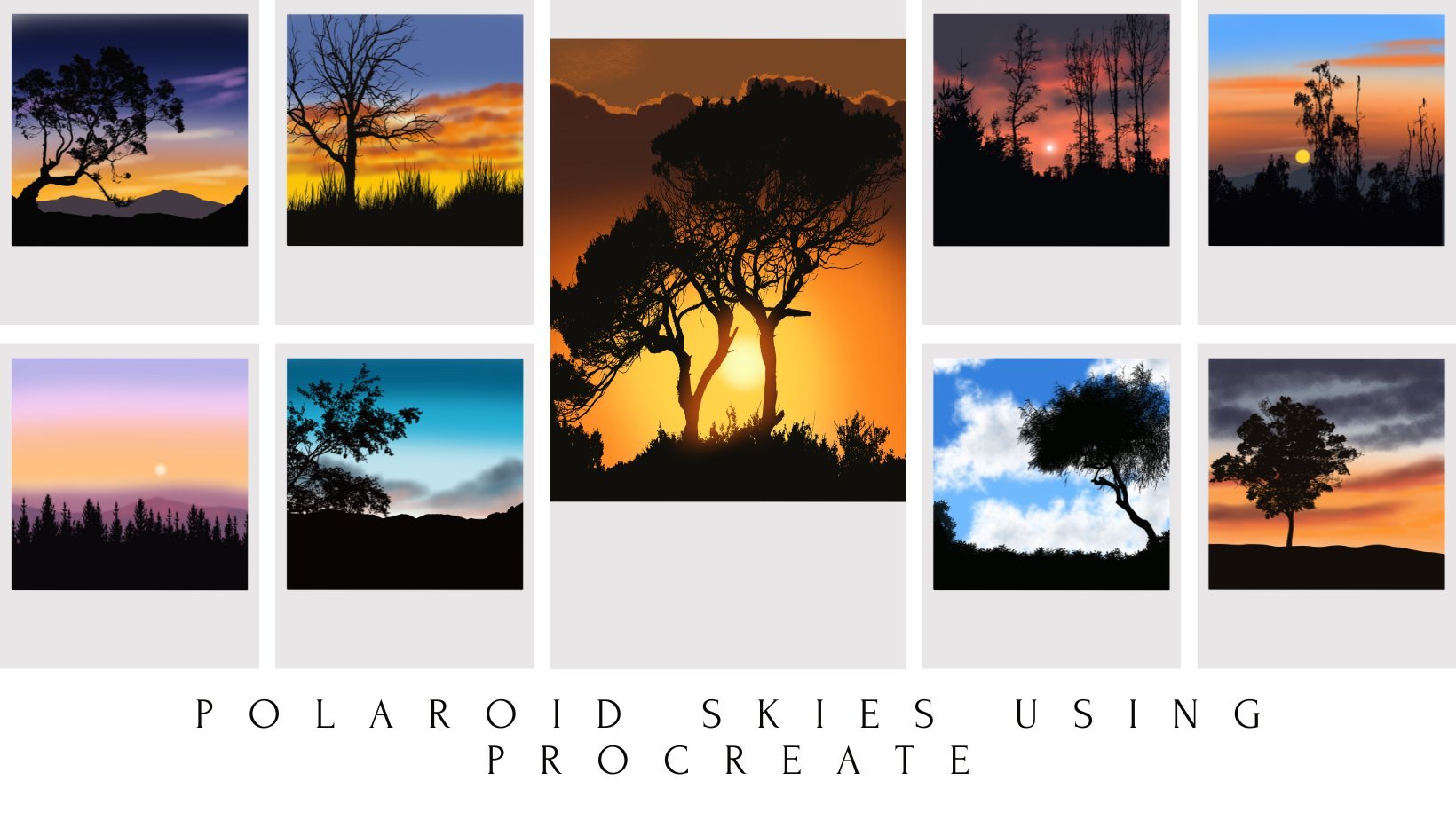 POLAROID SKIES USING PROCREATE